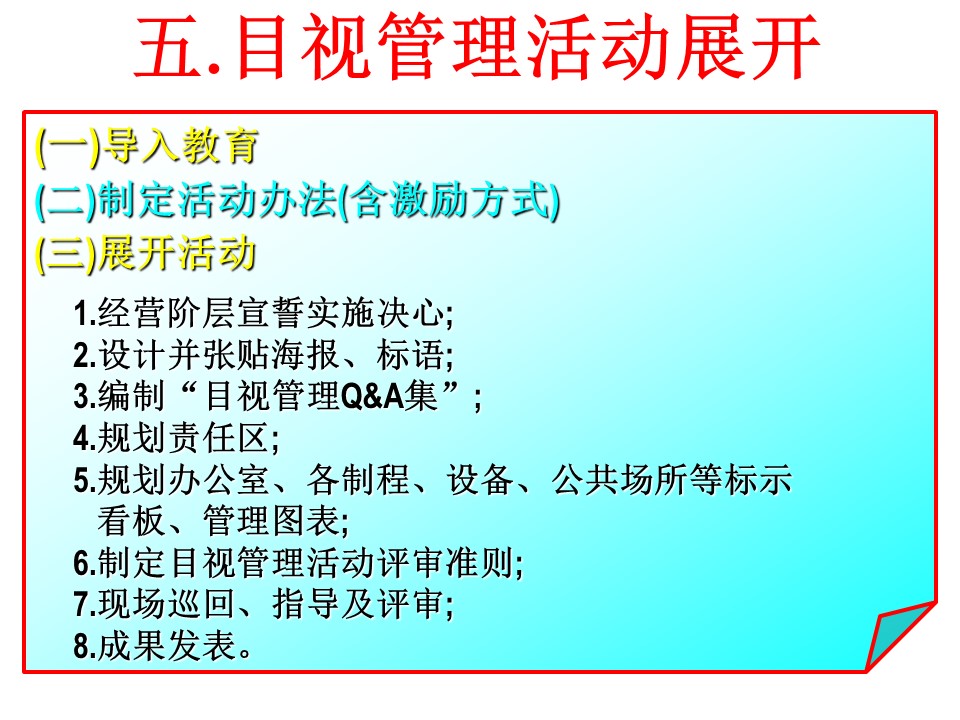 五.目视管理活动展开

(一)导入教育
(二)制定活动办法(含激励方式)
(三)展开活动

1.经营阶层宣誓实施决心;
2.设计并张贴海报、标语;
3.编制“目视管理Q&A集”;
4.规划责任区;
5.规划办公室、各制程、设备、公共场所等标示看板、管理图表;
6.制定目视管理活动评审准则;
7.现场巡回、指导及评审;
8.成果发表。